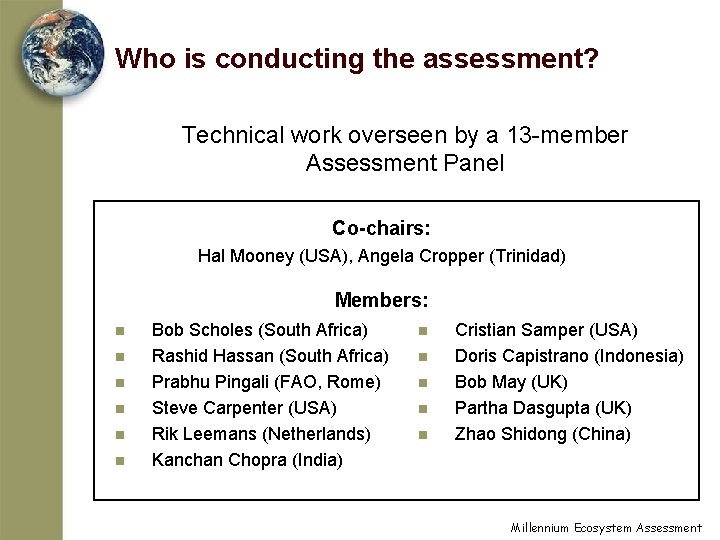 Who is conducting the assessment?

Technical work overseen by a 13-member Assessment Panel

Co-chairs:

Hal Mooney (USA), Angela Cropper (Trinidad)

Members:

- Bob Scholes (South Africa)
- Rashid Hassan (South Africa)
- Prabhu Pingali (FAO, Rome)
- Steve Carpenter (USA)
- Rik Leemans (Netherlands)
- Kanchan Chopra (India)

- Cristian Samper (USA)
- Doris Capistrano (Indonesia)
- Bob May (UK)
- Partha Dasgupta (UK)
- Zhao Shidong (China)

Millennium Ecosystem Assessment